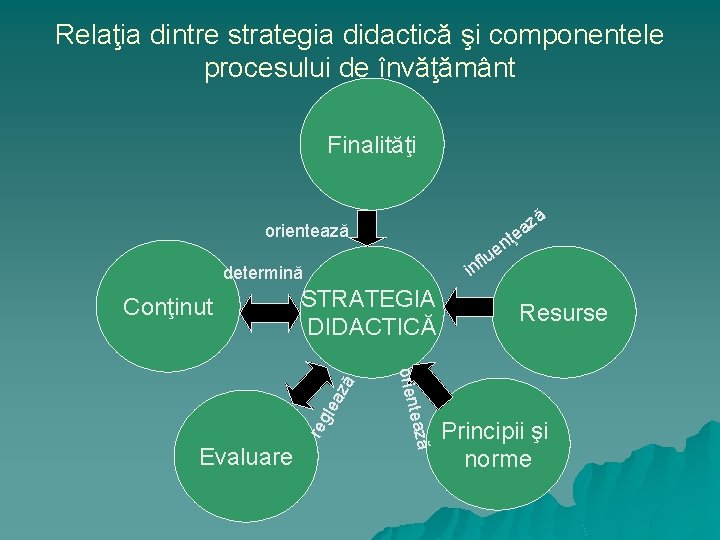 Relaţia dintre strategia didactică şi componentele procesului de învăţământ

Finalităţi

orientează

influenţează

determină

Conţinut

STRATEGIA DIDACTICĂ

Resurse

reglează

orientează

Evaluare

Principii şi norme